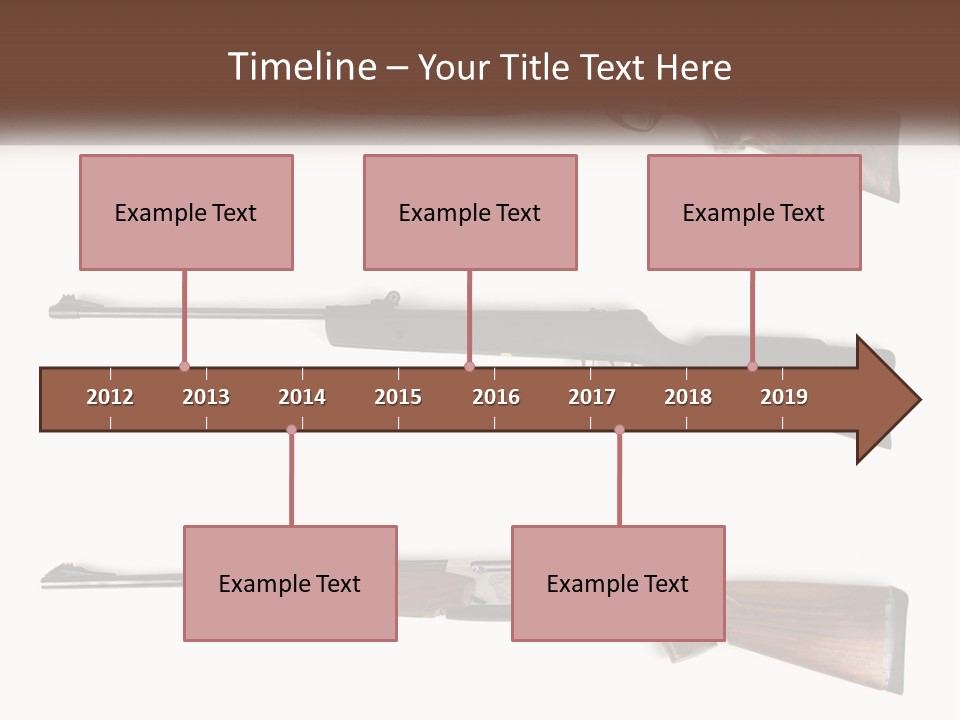 Timeline – Your Title Text Here

Example Text

Example Text

Example Text

2012 2013 2014 2015 2016 2017 2018 2019

Example Text

Example Text